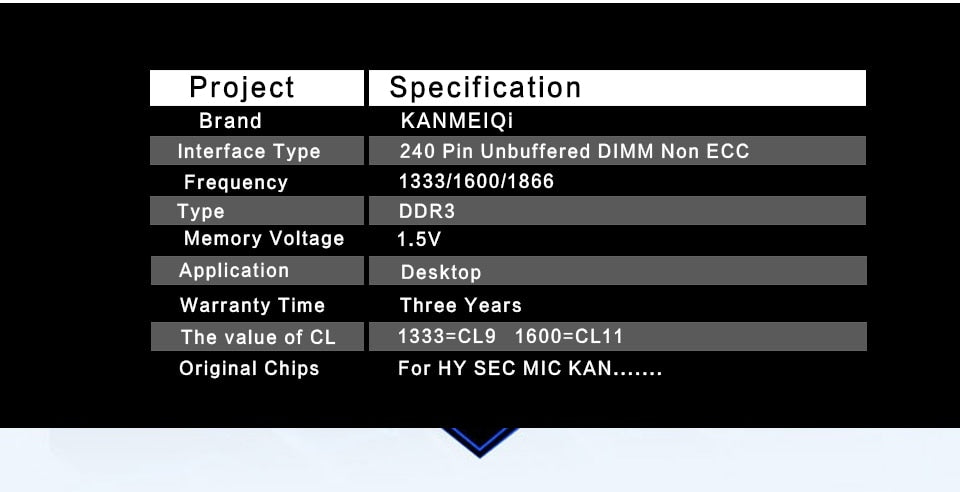 | Project | Specification |
|---|---|
| Brand | KANMEIQi |
| Interface Type | 240 Pin Unbuffered DIMM Non ECC |
| Frequency | 1333/1600/1866 |
| Type | DDR3 |
| Memory Voltage | 1.5V |
| Application | Desktop |
| Warranty Time | Three Years |
| The value of CL | 1333=CL9 1600=CL11 |
| Original Chips | For HY SEC MIC KAN....... |